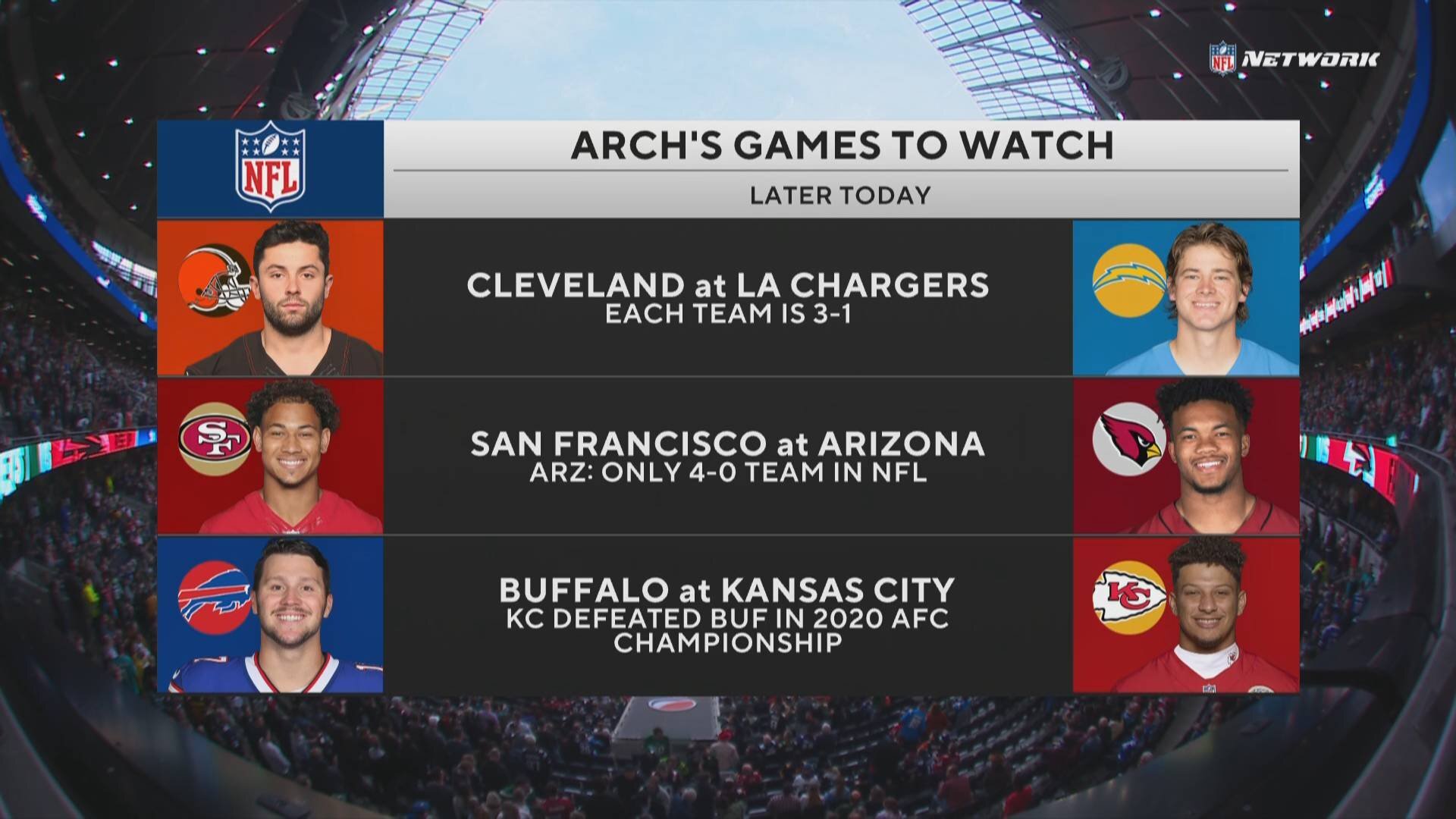 NFL NETWORK

NFL

ARCH'S GAMES TO WATCH

LATER TODAY

CLEVELAND at LA CHARGERS
EACH TEAM IS 3-1

SF

SAN FRANCISCO at ARIZONA
ARZ: ONLY 4-0 TEAM IN NFL

BUFFALO at KANSAS CITY
KC DEFEATED BUF IN 2020 AFC CHAMPIONSHIP

KC